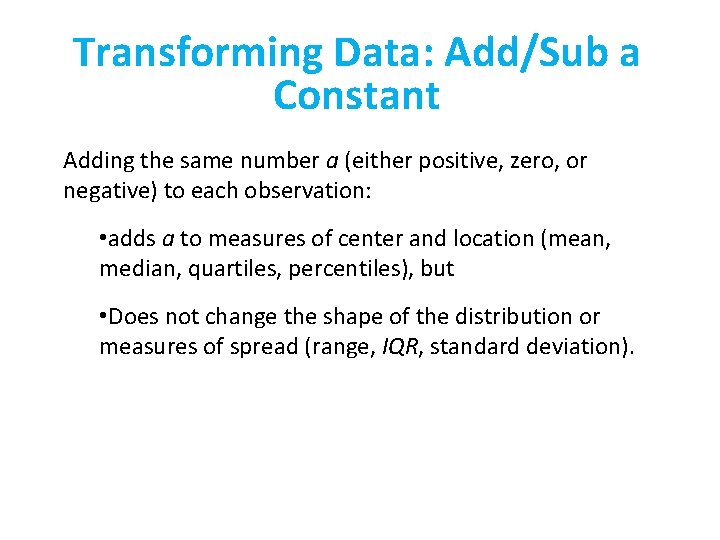 Transforming Data: Add/Sub a Constant

Adding the same number a (either positive, zero, or negative) to each observation:

•adds a to measures of center and location (mean, median, quartiles, percentiles), but

•Does not change the shape of the distribution or measures of spread (range, IQR, standard deviation).